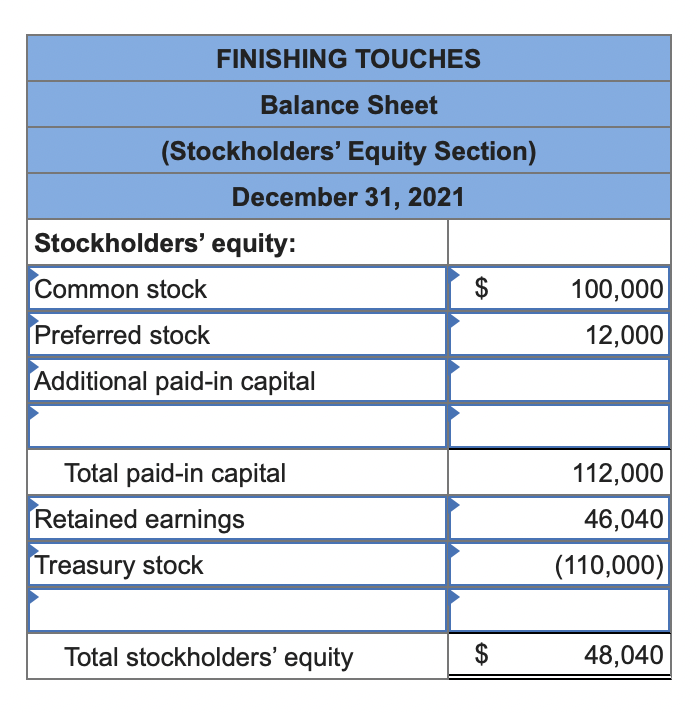 FINISHING TOUCHES
Balance Sheet
(Stockholders' Equity Section)
December 31, 2021

| Stockholders' equity: | |
|---|---|
| Common stock | \$ 100,000 |
| Preferred stock | 12,000 |
| Additional paid-in capital | |
| | |
| Total paid-in capital | 112,000 |
| Retained earnings | 46,040 |
| Treasury stock | (110,000) |
| | |
| Total stockholders' equity | \$ 48,040 |